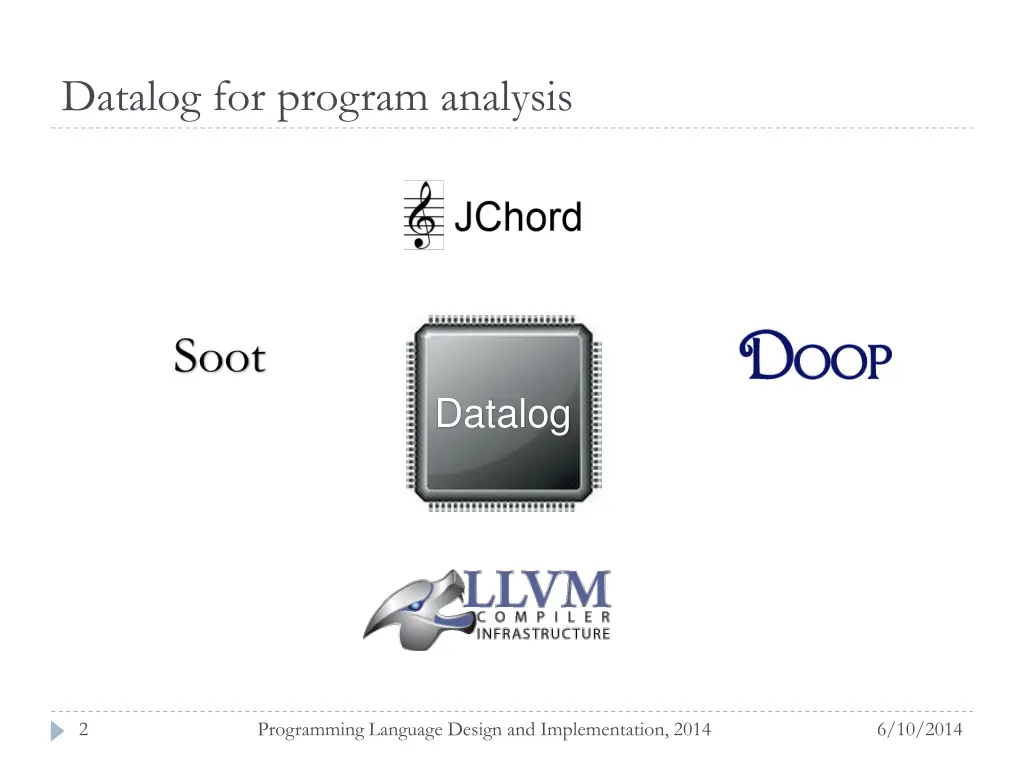 Datalog for program analysis

JChord

Soot

Datalog

DOOP

LLVM
COMPILER
INFRASTRUCTURE

2

Programming Language Design and Implementation, 2014

6/10/2014